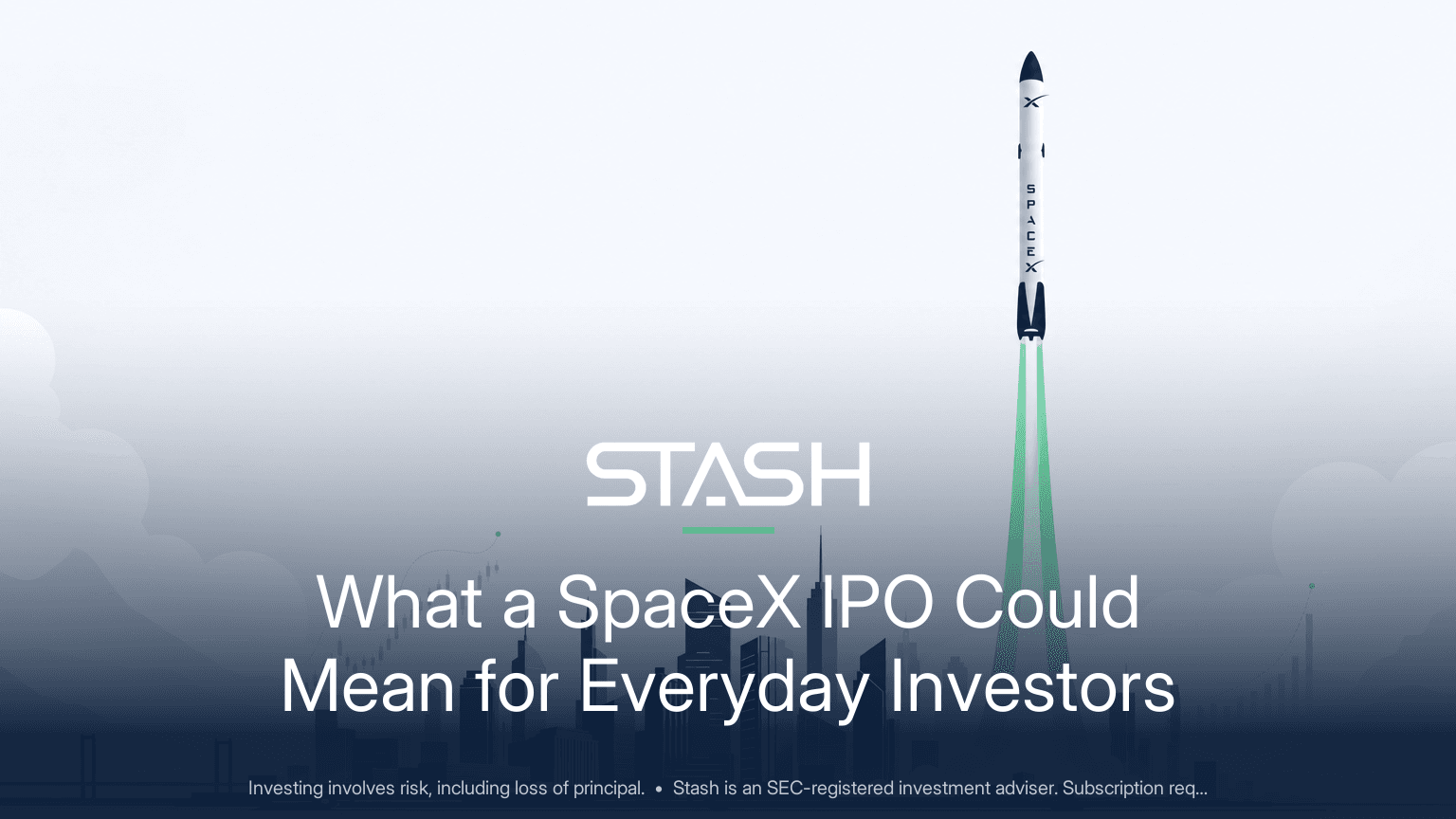 X

SPACEX

STASH

What a SpaceX IPO Could Mean for Everyday Investors

Investing involves risk, including loss of principal. • Stash is an SEC-registered investment adviser. Subscription req...